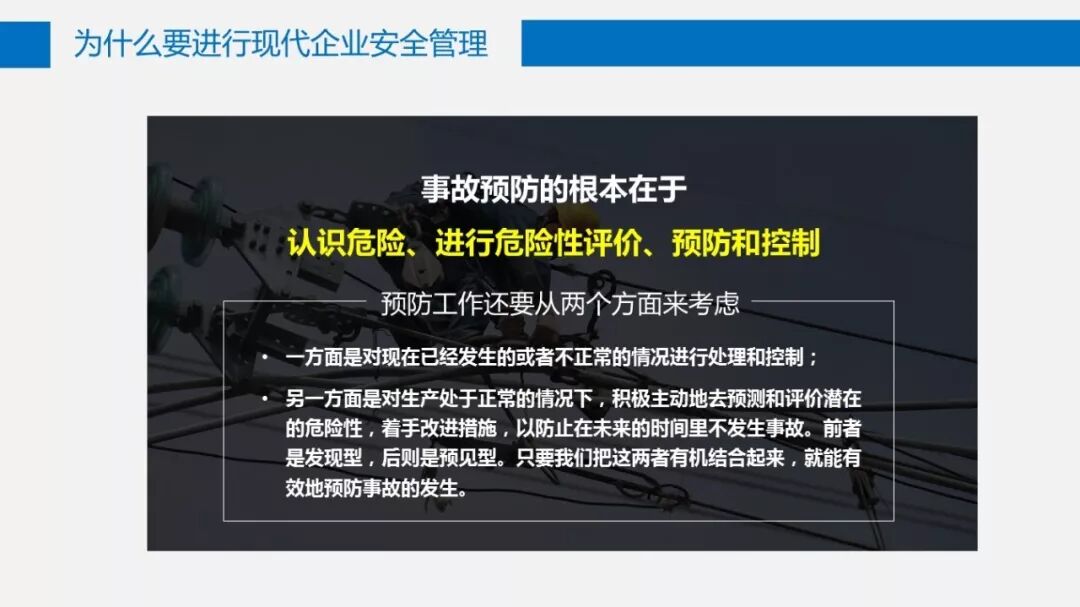 为什么要进行现代企业安全管理

事故预防的根本在于

认识危险、进行危险性评价、预防和控制

预防工作还要从两个方面来考虑

• 一方面是对现在已经发生的或者不正常的情况进行处理和控制；

• 另一方面是对生产处于正常的情况下，积极主动地去预测和评价潜在的危险性，着手改进措施，以防止在未来的时间里不发生事故。前者是发现型，后则是预见型。只要我们把这两者有机结合起来，就能有效地预防事故的发生。